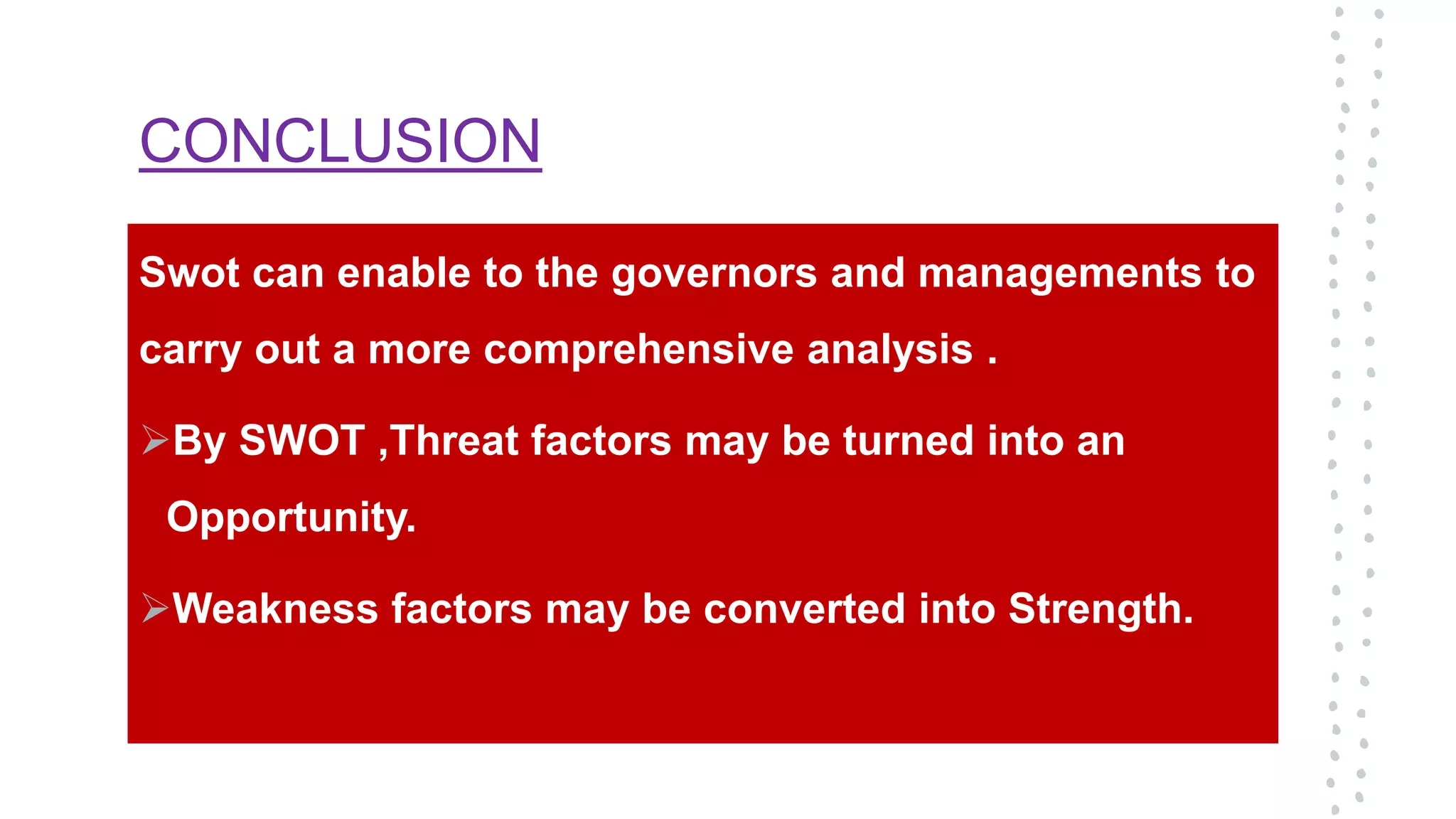 CONCLUSION

Swot can enable to the governors and managements to carry out a more comprehensive analysis .

➢By SWOT ,Threat factors may be turned into an Opportunity.

➢Weakness factors may be converted into Strength.